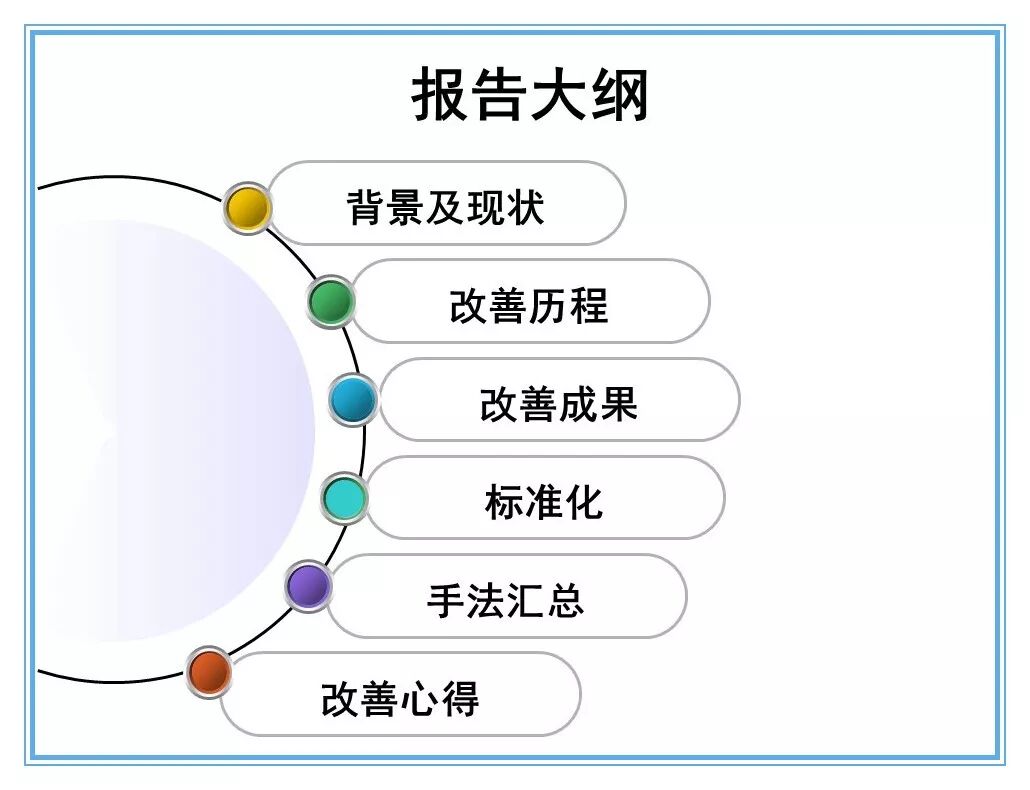 报告大纲

背景及现状

改善历程

改善成果

标准化

手法汇总

改善心得